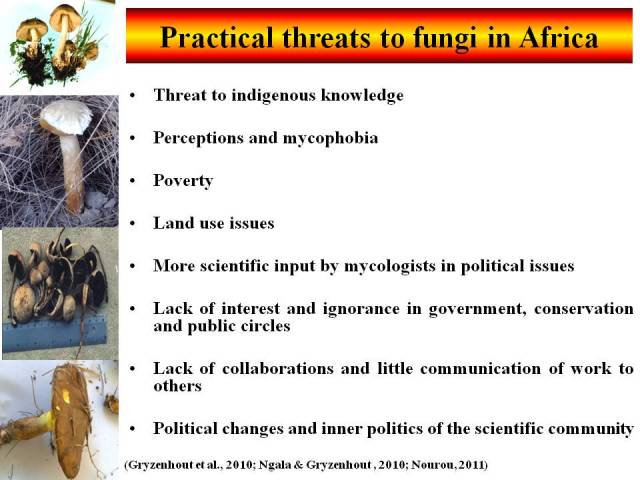 Practical threats to fungi in Africa

• Threat to indigenous knowledge

• Perceptions and mycophobia

• Poverty

• Land use issues

• More scientific input by mycologists in political issues

• Lack of interest and ignorance in government, conservation and public circles

• Lack of collaborations and little communication of work to others

• Political changes and inner politics of the scientific community

(Gryzenhout et al., 2010; Ngala & Gryzenhout , 2010; Nourou, 2011)